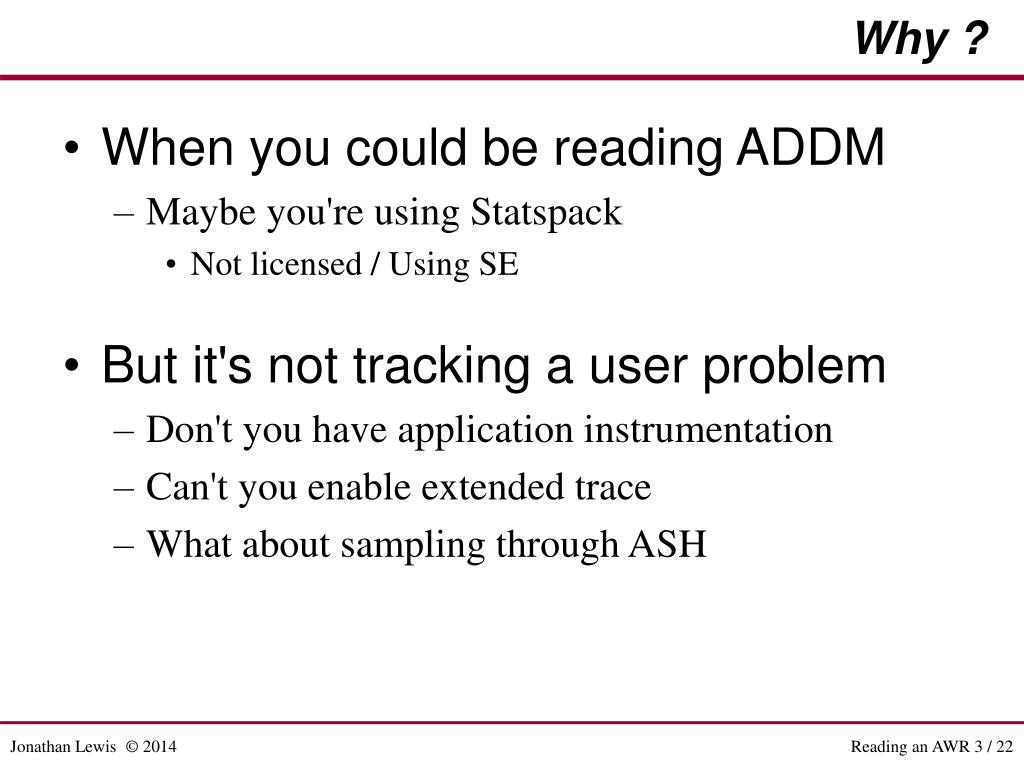 Why ?

• When you could be reading ADDM
– Maybe you're using Statspack
• Not licensed / Using SE

• But it's not tracking a user problem
– Don't you have application instrumentation
– Can't you enable extended trace
– What about sampling through ASH

Jonathan Lewis © 2014

Reading an AWR 3 / 22